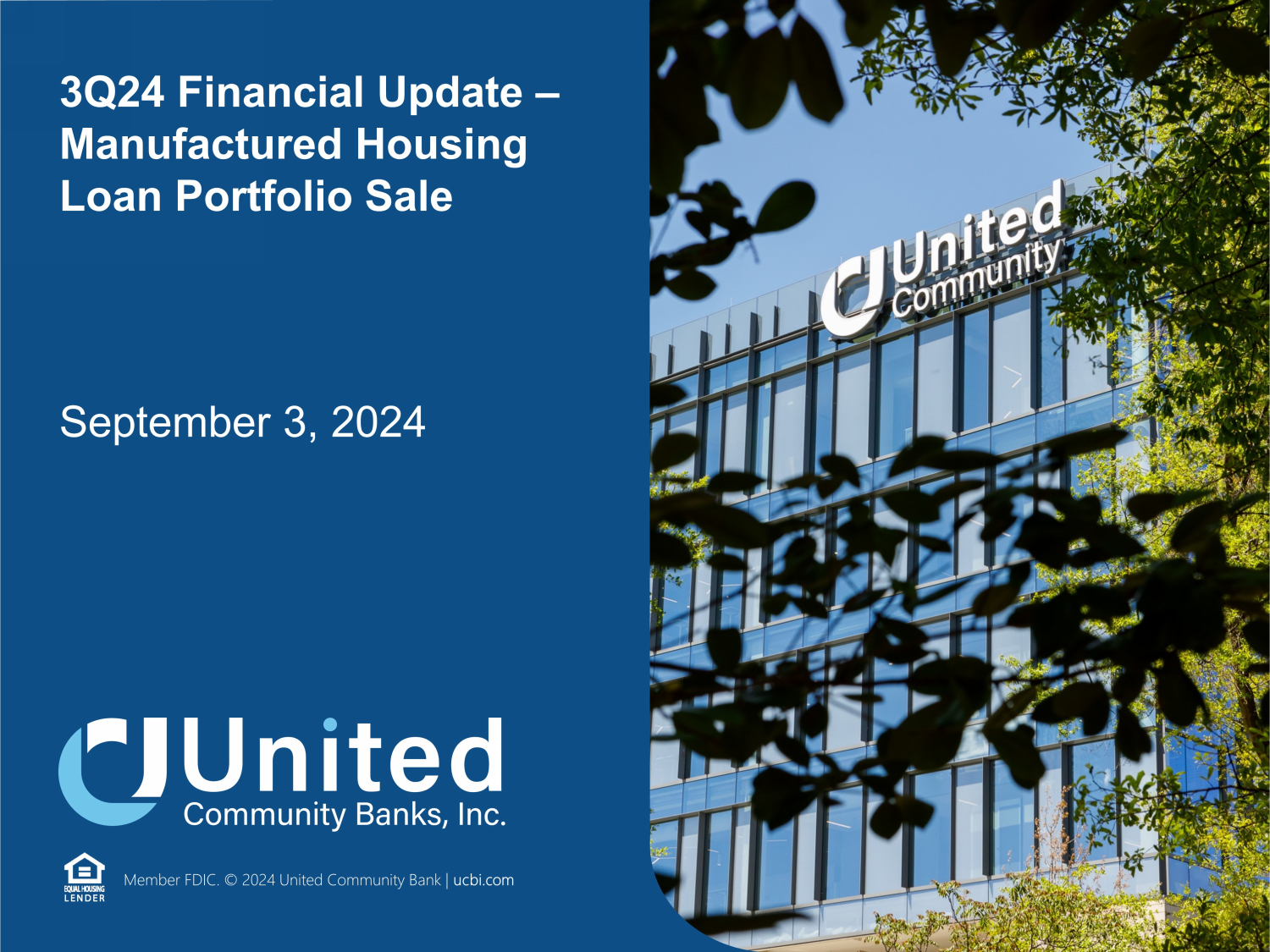 3Q24 Financial Update – Manufactured Housing Loan Portfolio Sale

September 3, 2024

United
Community Banks, Inc.

EQUAL HOUSING LENDER

Member FDIC. © 2024 United Community Bank | ucbi.com

United
Community